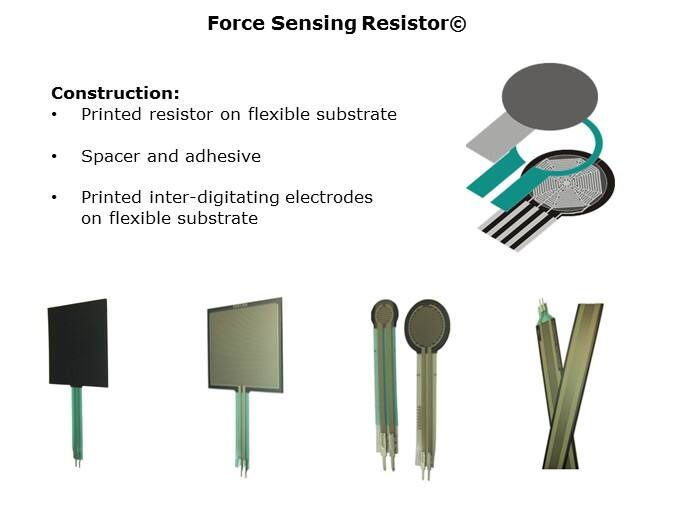 Force Sensing Resistor©

Construction:
• Printed resistor on flexible substrate

• Spacer and adhesive

• Printed inter-digitating electrodes on flexible substrate